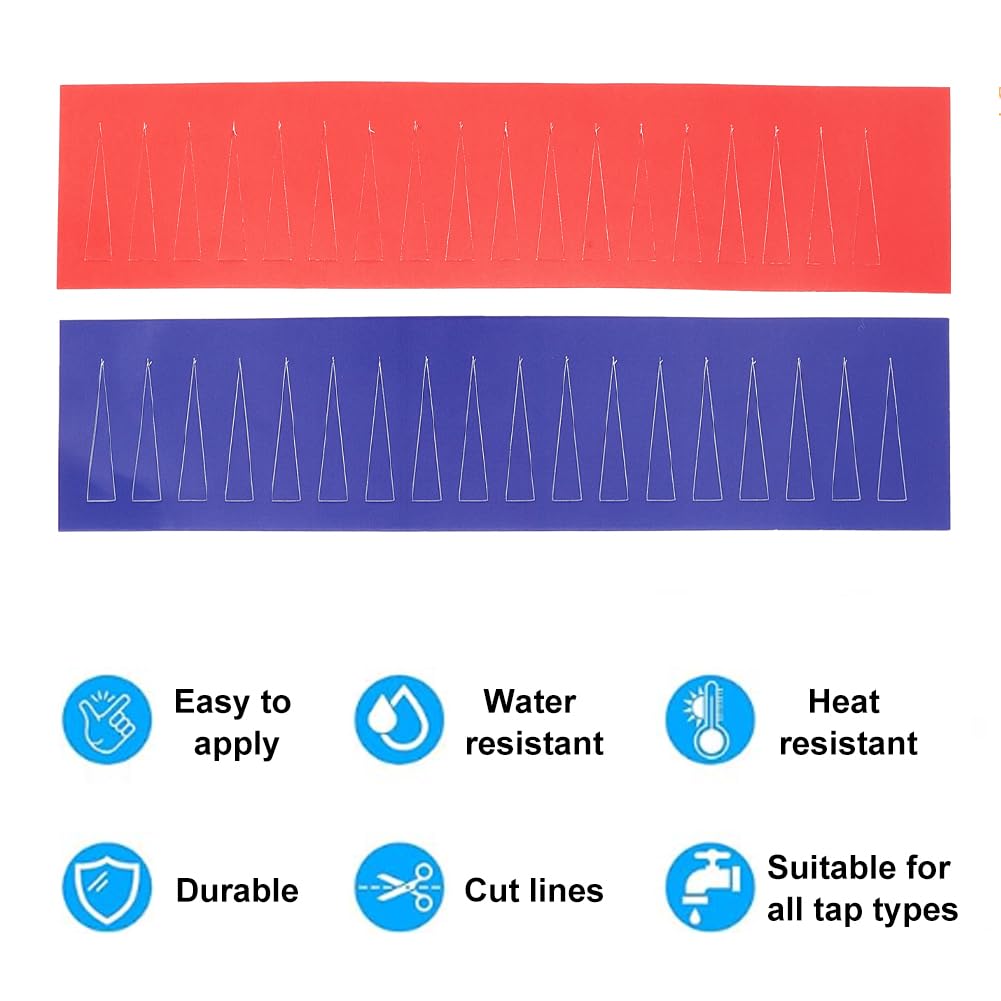 Easy to apply

Water resistant

Heat resistant

Durable

Cut lines

Suitable for all tap types